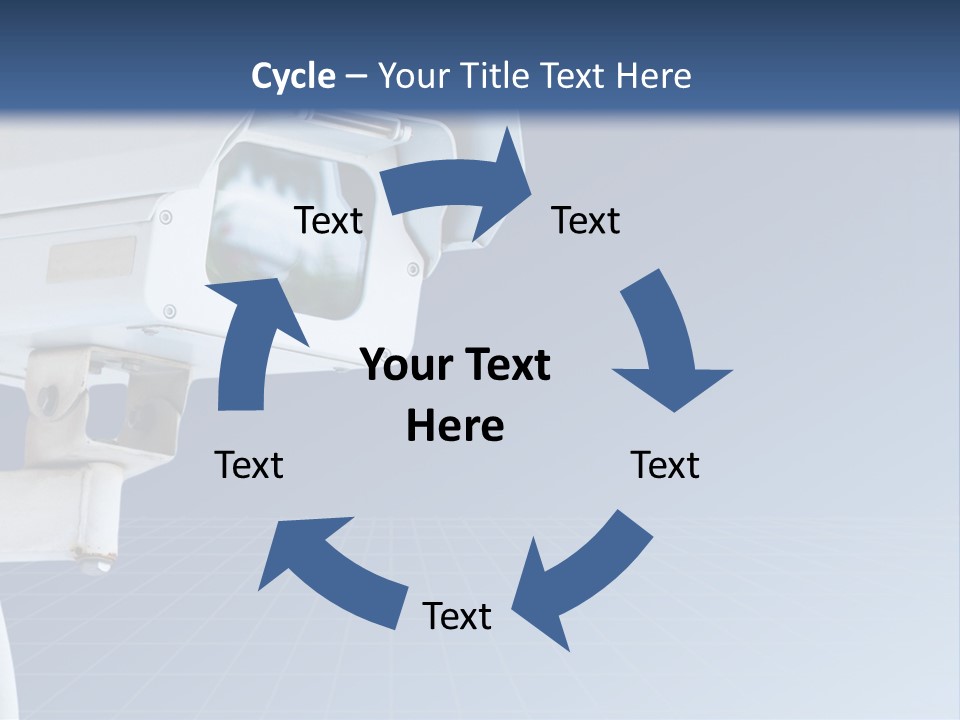 Cycle – Your Title Text Here

Text

Text

Your Text Here

Text

Text

Text